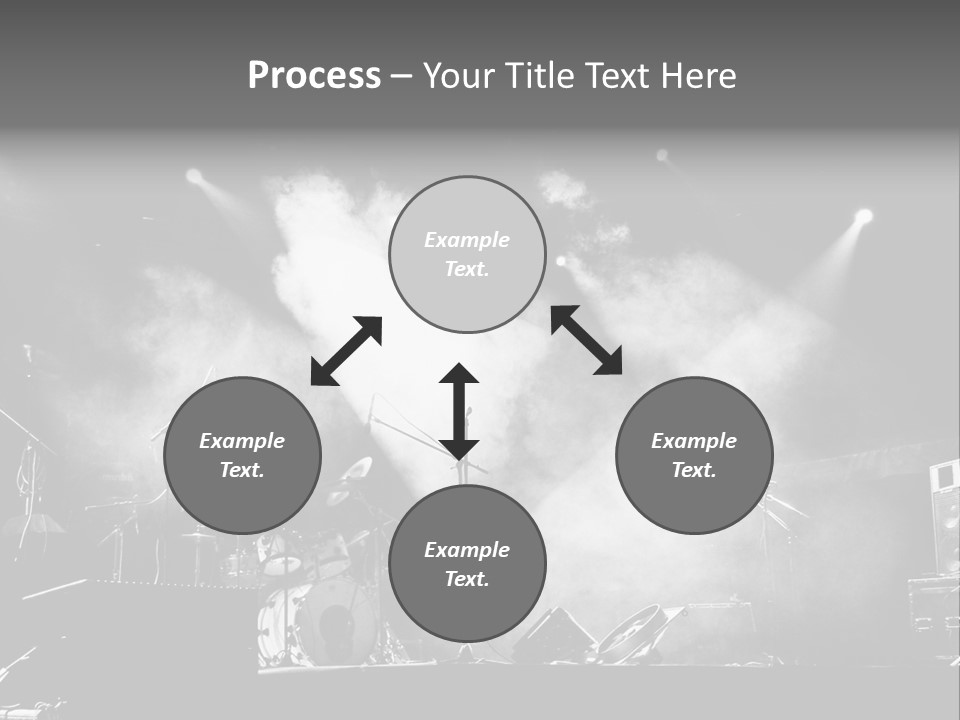 Process – Your Title Text Here

Example Text.

Example Text.

Example Text.

Example Text.